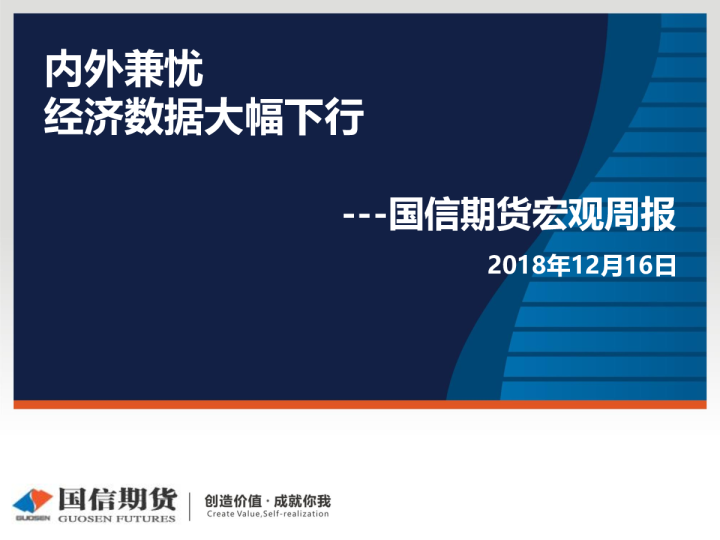 内外兼忧
经济数据大幅下行

---国信期货宏观周报

2018年12月16日

GUOSEN 国信期货 GUOSEN FUTURES

创造价值 · 成就你我
Create Value,Self-realization